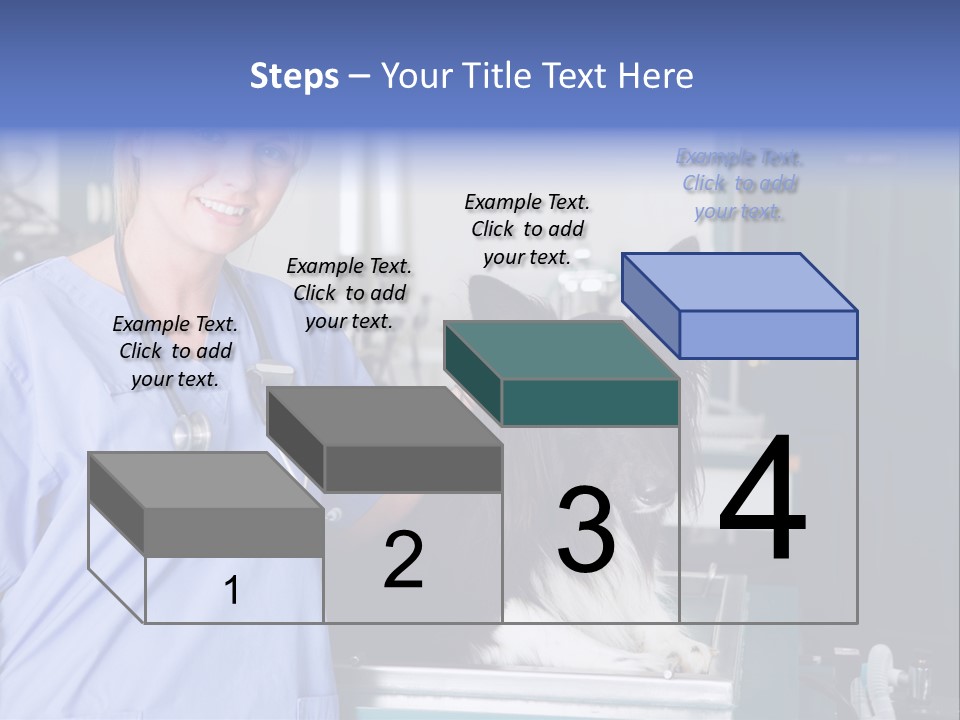 Steps – Your Title Text Here

Example Text. Click to add your text.

Example Text. Click to add your text.

Example Text. Click to add your text.

Example Text. Click to add your text.

1

2

3

4